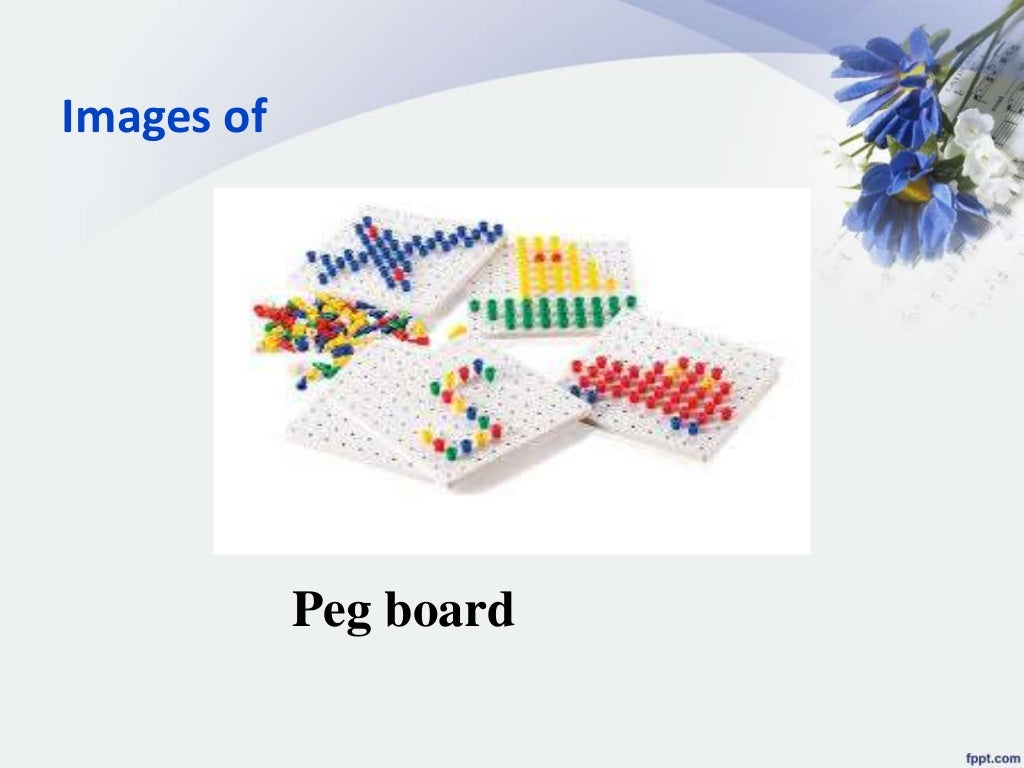 Images of

Peg board

fppt.com